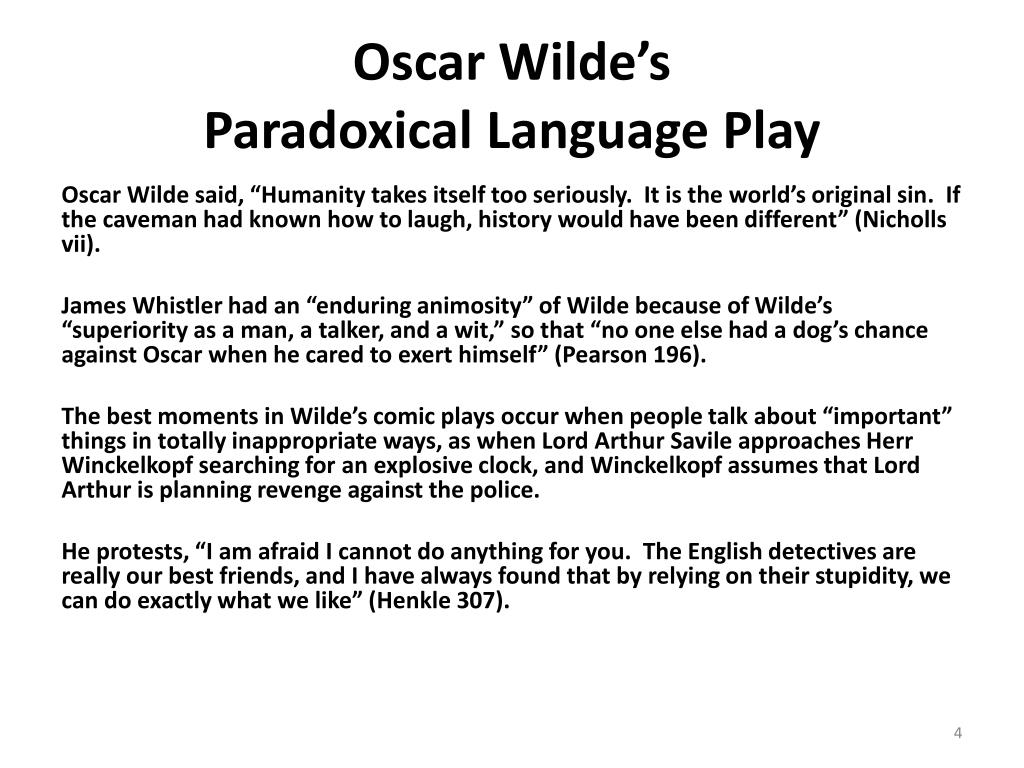 Oscar Wilde’s
Paradoxical Language Play

Oscar Wilde said, “Humanity takes itself too seriously.  It is the world’s original sin.  If the caveman had known how to laugh, history would have been different” (Nicholls vii).

James Whistler had an “enduring animosity” of Wilde because of Wilde’s “superiority as a man, a talker, and a wit,” so that “no one else had a dog’s chance against Oscar when he cared to exert himself” (Pearson 196).

The best moments in Wilde’s comic plays occur when people talk about “important” things in totally inappropriate ways, as when Lord Arthur Savile approaches Herr Winckelkopf searching for an explosive clock, and Winckelkopf assumes that Lord Arthur is planning revenge against the police.

He protests, “I am afraid I cannot do anything for you.  The English detectives are really our best friends, and I have always found that by relying on their stupidity, we can do exactly what we like” (Henkle 307).

4